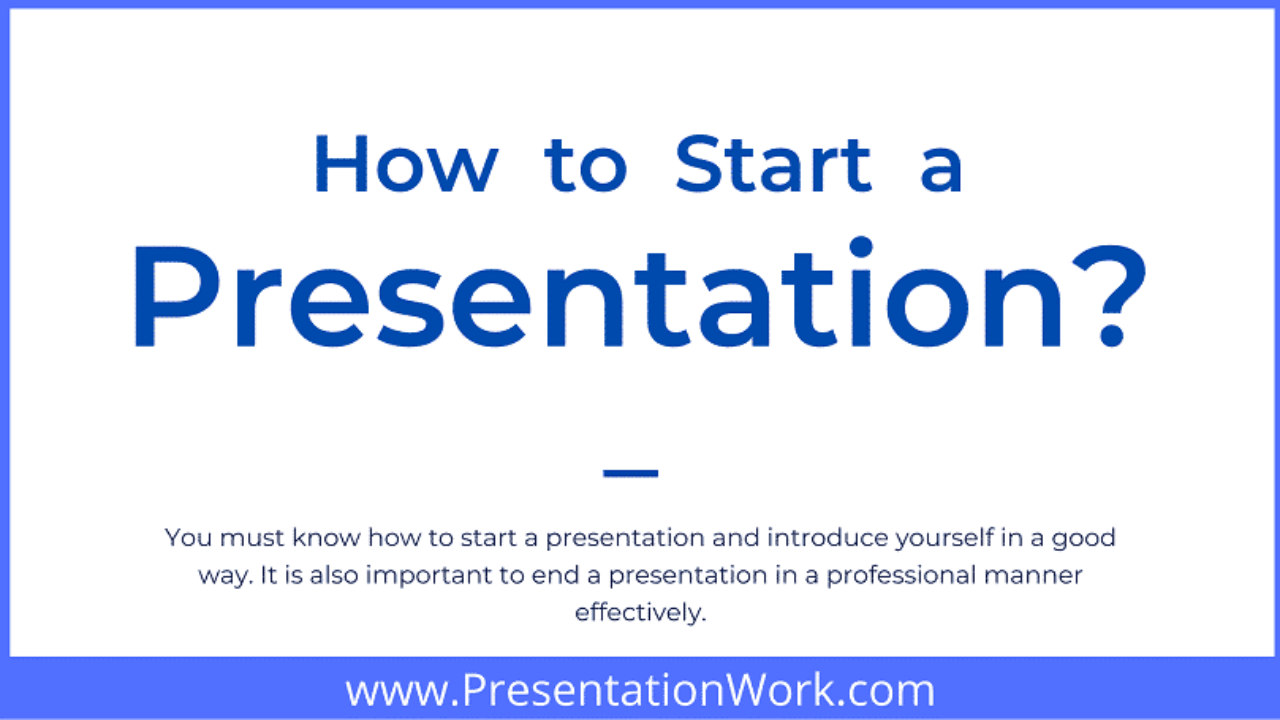 How to Start a
Presentation?

You must know how to start a presentation and introduce yourself in a good way. It is also important to end a presentation in a professional manner effectively.

www.PresentationWork.com